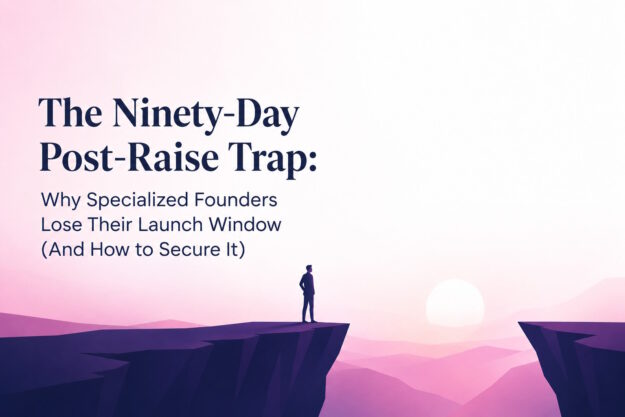 The Ninety-Day Post-Raise Trap:

Why Specialized Founders Lose Their Launch Window (And How to Secure It)